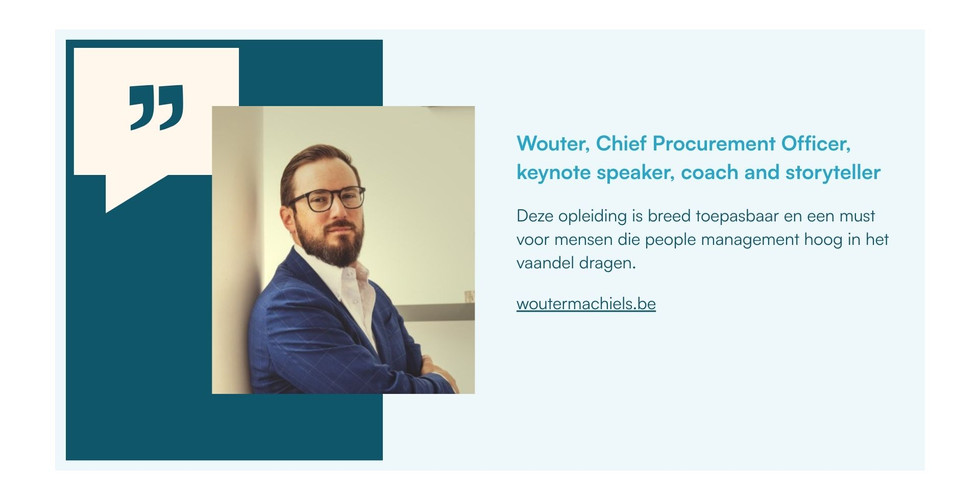 Wouter, Chief Procurement Officer, keynote speaker, coach and storyteller

Deze opleiding is breed toepasbaar en een must voor mensen die people management hoog in het vaandel dragen.

woutermachiels.be